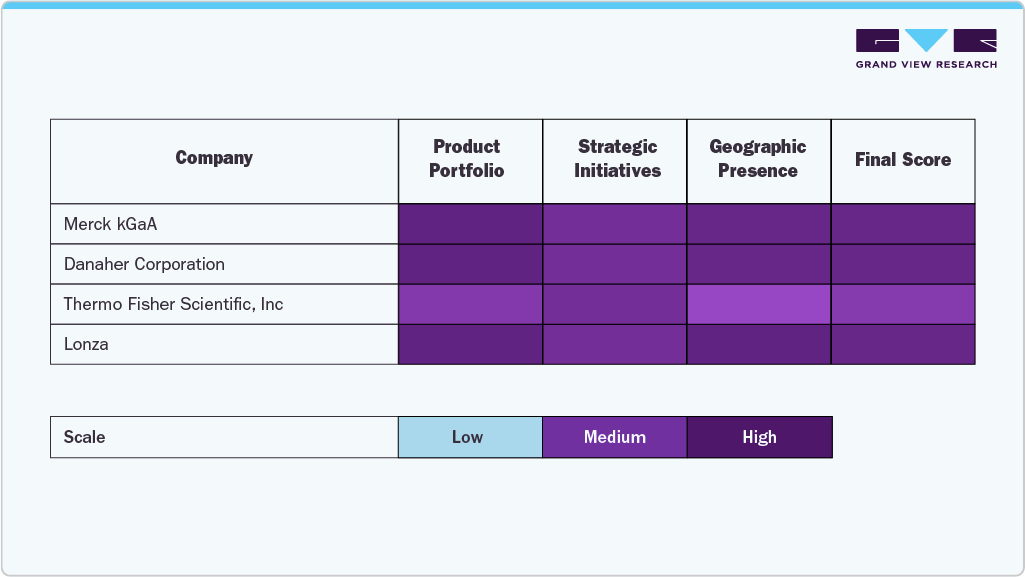 GRAND VIEW RESEARCH

| Company | Product Portfolio | Strategic Initiatives | Geographic Presence | Final Score |
|---|---|---|---|---|
| Merck kGaA | | | | |
| Danaher Corporation | | | | |
| Thermo Fisher Scientific, Inc | | | | |
| Lonza | | | | |

| Scale | Low | Medium | High |
|---|---|---|---|